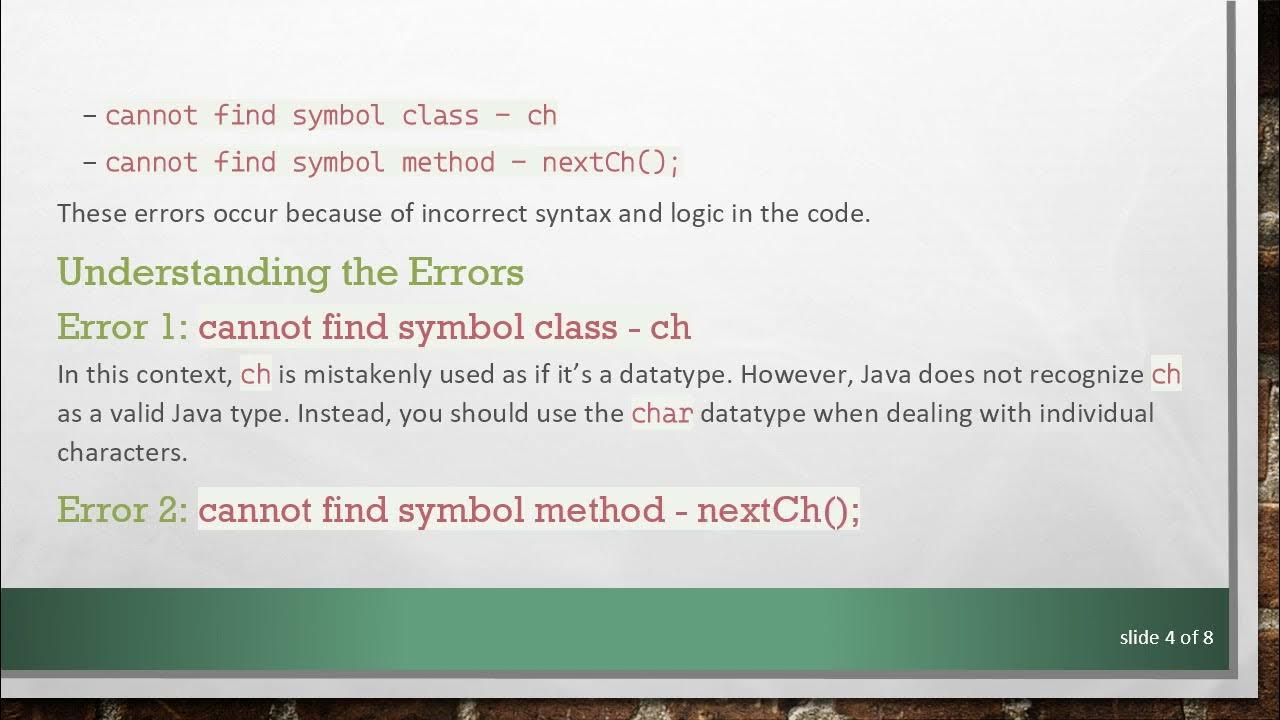 – cannot find symbol class – ch
– cannot find symbol method – nextCh();

These errors occur because of incorrect syntax and logic in the code.

Understanding the Errors

Error 1: cannot find symbol class - ch

In this context, ch is mistakenly used as if it's a datatype. However, Java does not recognize ch as a valid Java type. Instead, you should use the char datatype when dealing with individual characters.

Error 2: cannot find symbol method - nextCh();

slide 4 of 8